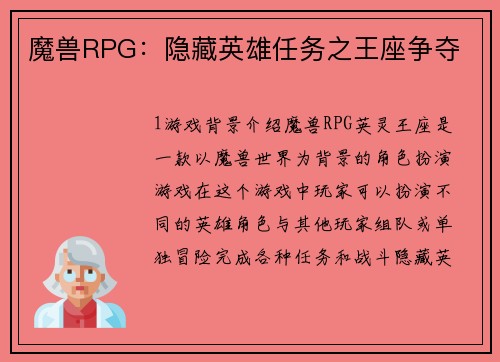 魔兽RPG：隐藏英雄任务之王座争夺

1游戏背景介绍魔兽RPG英灵王座是一款以魔兽世界为背景的角色扮演游戏在这个游戏中玩家可以扮演不同的英雄角色与其他玩家组队或单独冒险完成各种任务和战斗隐藏英